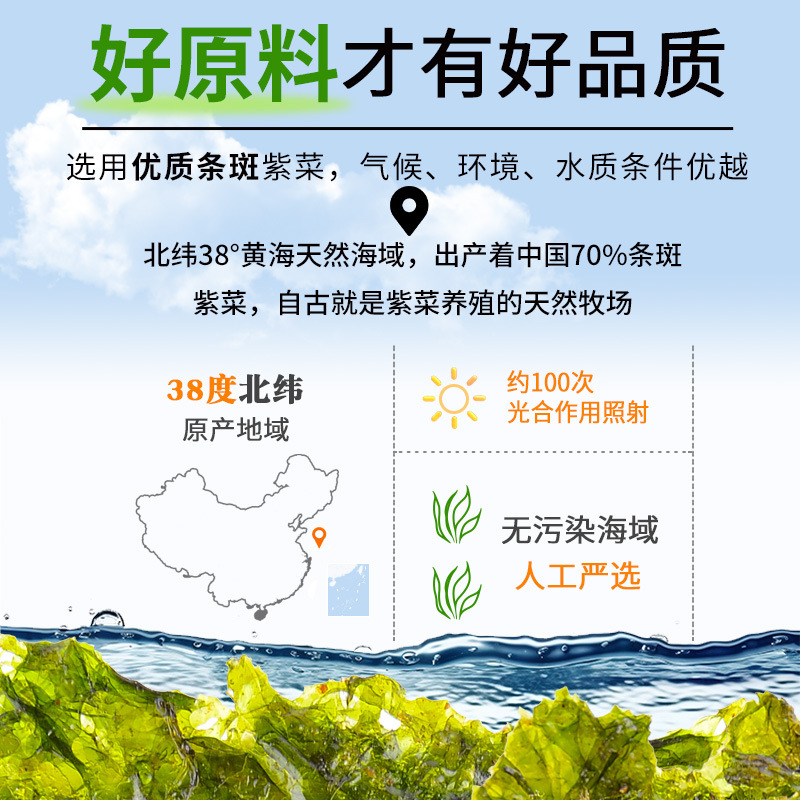 好原料才有好品质

选用优质条斑紫菜，气候、环境、水质条件优越

北纬38°黄海天然海域，出产着中国70%条斑紫菜，自古就是紫菜养殖的天然牧场

38度北纬
原产地域

约100次
光合作用照射

无污染海域
人工严选